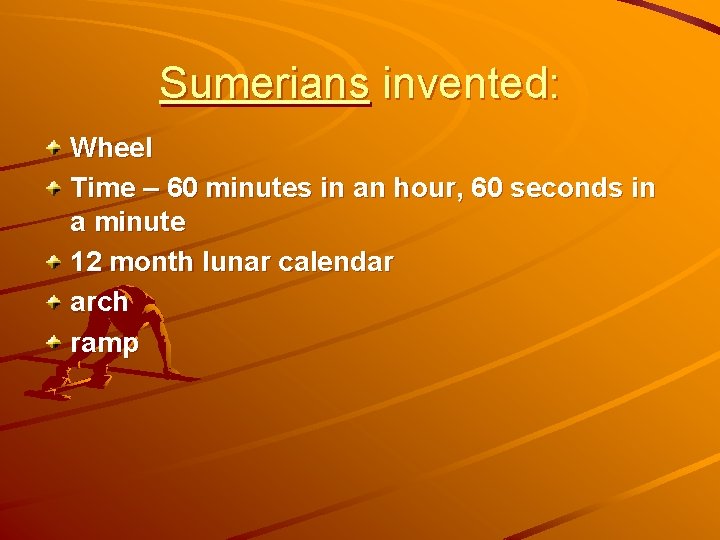 Sumerians invented:

Wheel
Time – 60 minutes in an hour, 60 seconds in a minute
12 month lunar calendar
arch
ramp